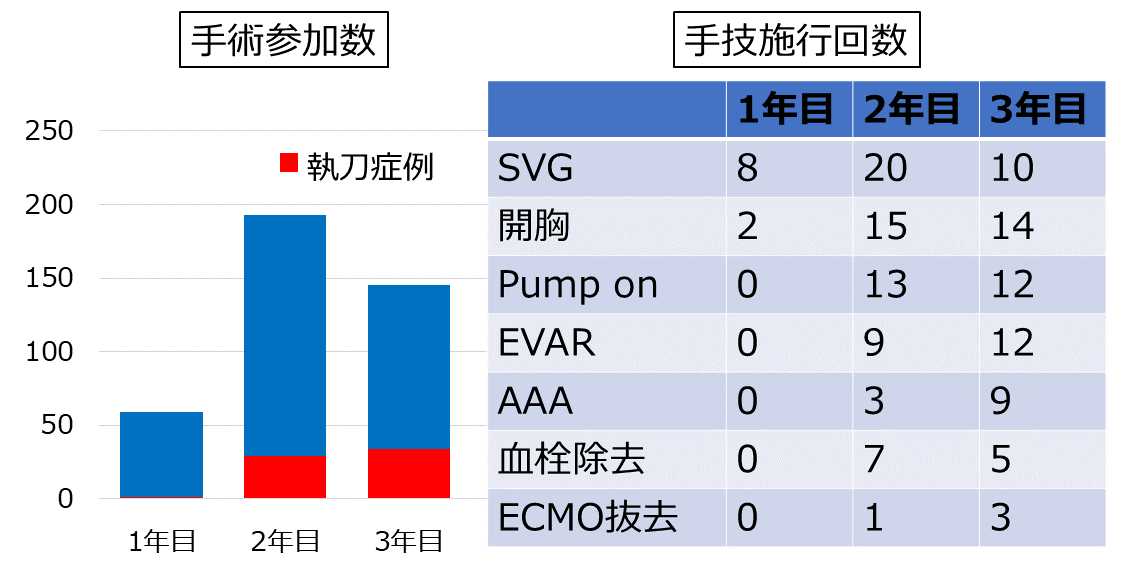 手術参加数

250
200
150
100
50
0

執刀症例

1年目 2年目 3年目

手技施行回数

| | 1年目 | 2年目 | 3年目 |
|---|---|---|---|
| SVG | 8 | 20 | 10 |
| 開胸 | 2 | 15 | 14 |
| Pump on | 0 | 13 | 12 |
| EVAR | 0 | 9 | 12 |
| AAA | 0 | 3 | 9 |
| 血栓除去 | 0 | 7 | 5 |
| ECMO抜去 | 0 | 1 | 3 |